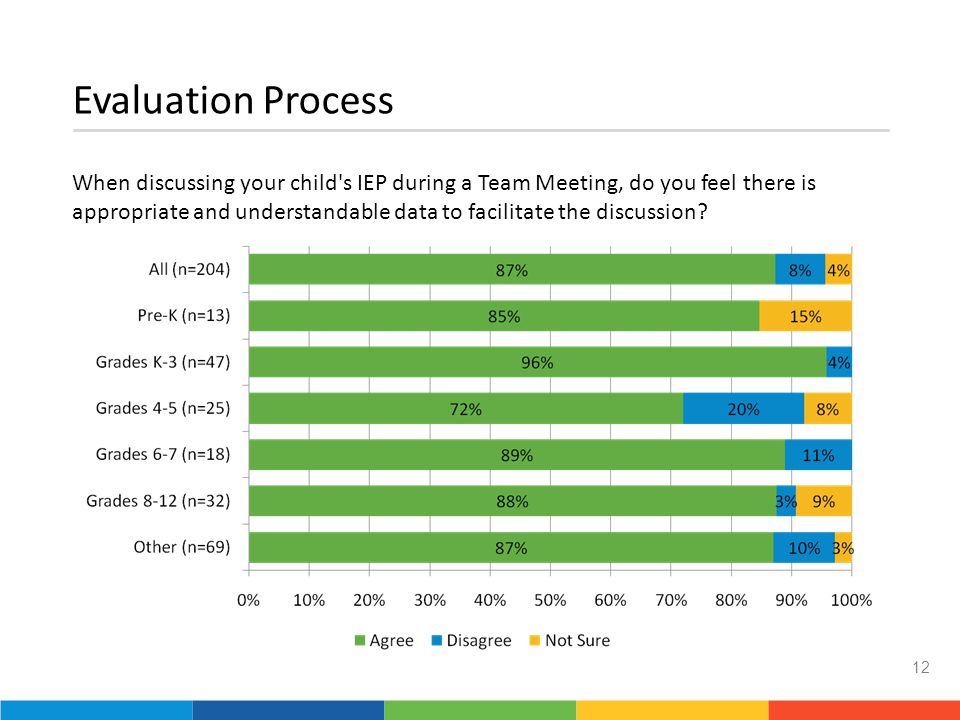 Evaluation Process

When discussing your child's IEP during a Team Meeting, do you feel there is appropriate and understandable data to facilitate the discussion?

All (n=204) 87% 8% 4%
Pre-K (n=13) 85% 15%
Grades K-3 (n=47) 96% 4%
Grades 4-5 (n=25) 72% 20% 8%
Grades 6-7 (n=18) 89% 11%
Grades 8-12 (n=32) 88% 3% 9%
Other (n=69) 87% 10% 3%

0% 10% 20% 30% 40% 50% 60% 70% 80% 90% 100%

Agree Disagree Not Sure

12